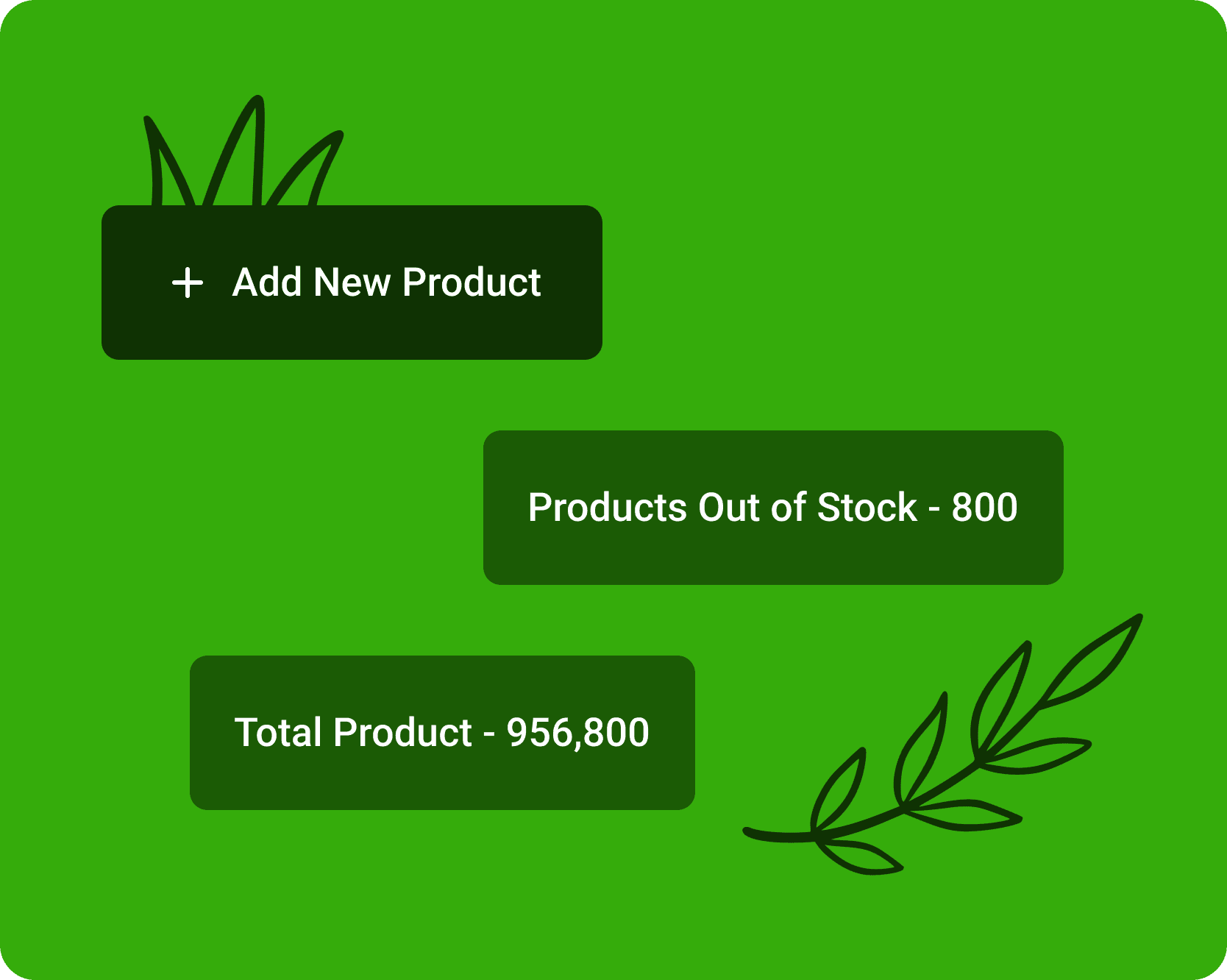 + Add New Product

Products Out of Stock - 800

Total Product - 956,800